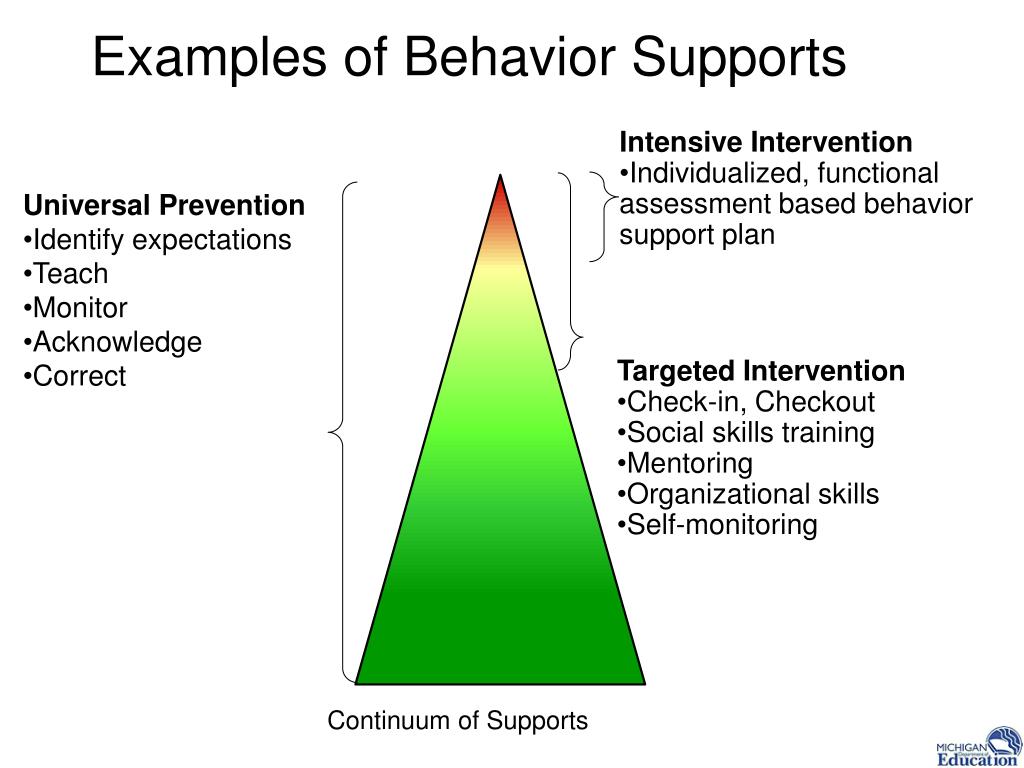 Examples of Behavior Supports

Universal Prevention
•Identify expectations
•Teach
•Monitor
•Acknowledge
•Correct

Intensive Intervention
•Individualized, functional assessment based behavior support plan

Targeted Intervention
•Check-in, Checkout
•Social skills training
•Mentoring
•Organizational skills
•Self-monitoring

Continuum of Supports

MICHIGAN Department of Education